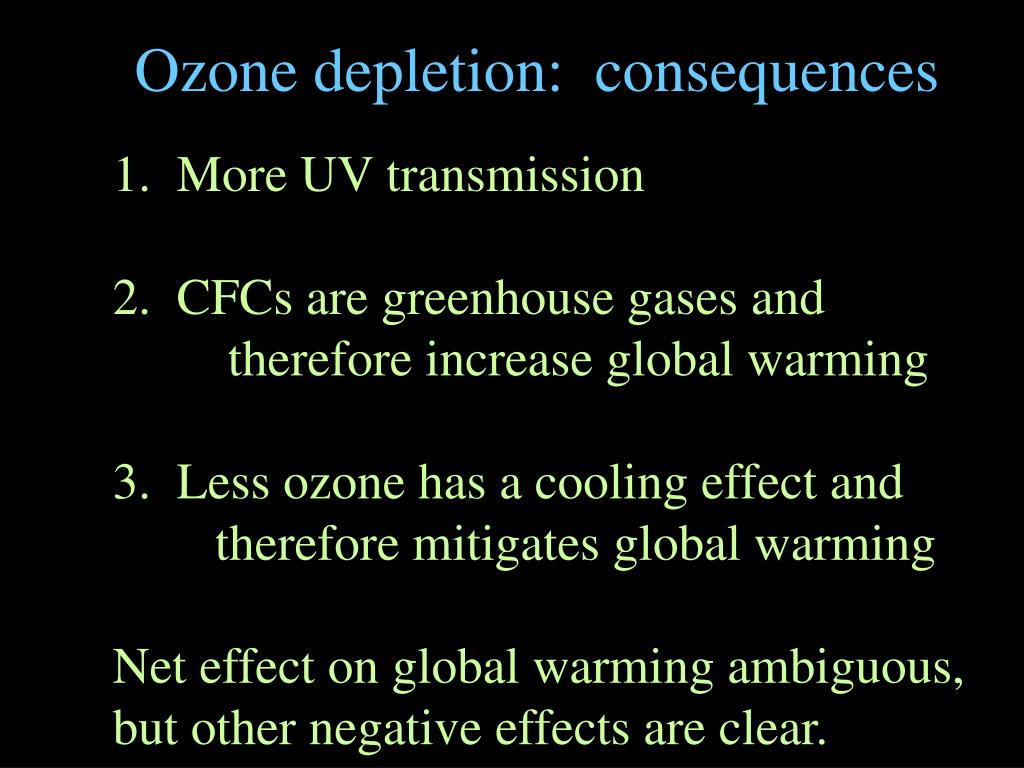 Ozone depletion: consequences

1. More UV transmission

2. CFCs are greenhouse gases and therefore increase global warming

3. Less ozone has a cooling effect and therefore mitigates global warming

Net effect on global warming ambiguous, but other negative effects are clear.